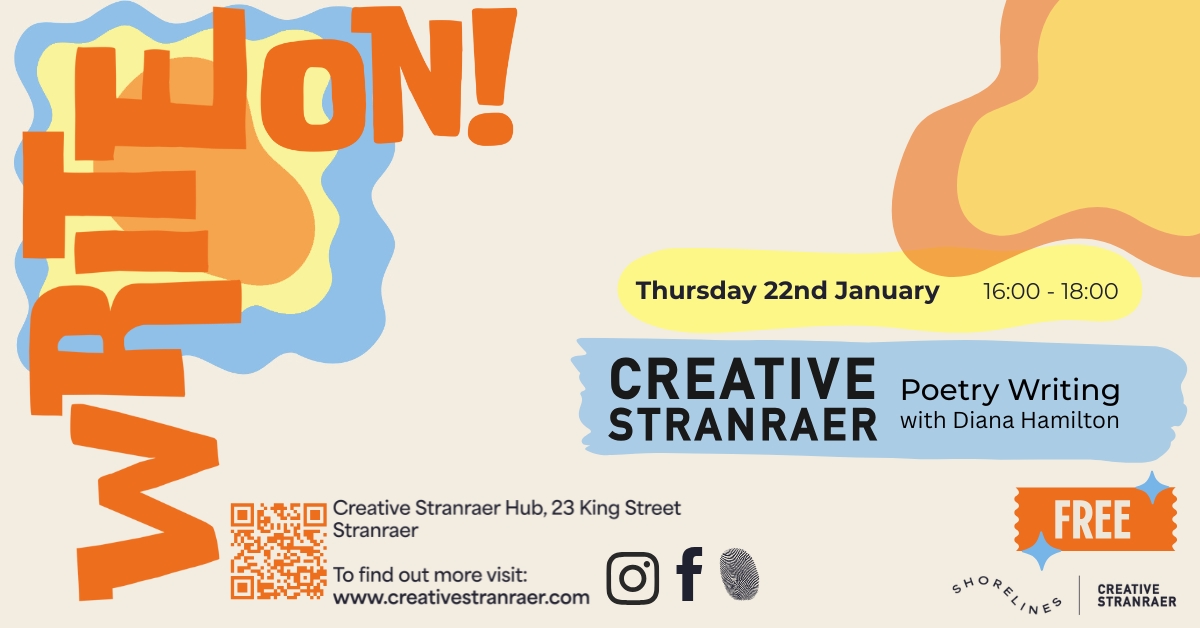 WRITE ON!

Thursday 22nd January 16:00 - 18:00

CREATIVE STRANRAER

Poetry Writing with Diana Hamilton

Creative Stranraer Hub, 23 King Street Stranraer

To find out more visit: www.creativestranraer.com

FREE

SHORELINES

CREATIVE STRANRAER